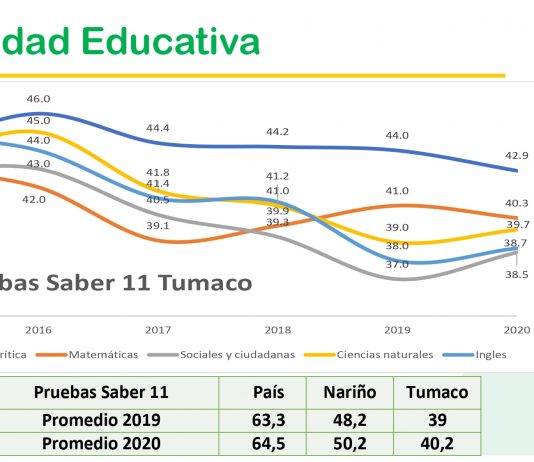 dad Educativa

46.0
45.0
44.0
43.0
42.0
44.4
41.8
41.4
40.5
39.1
44.2
41.2
41.0
39.9
39.3
44.0
41.0
39.0
38.0
37.0
42.9
40.3
39.7
38.7
38.5

bas Saber 11 Tumaco

2016 2017 2018 2019 2020

rítica Matemáticas Sociales y ciudadanas Ciencias naturales Ingles

| Pruebas Saber 11 | País | Nariño | Tumaco |
|---|---|---|---|
| Promedio 2019 | 63,3 | 48,2 | 39 |
| Promedio 2020 | 64,5 | 50,2 | 40,2 |